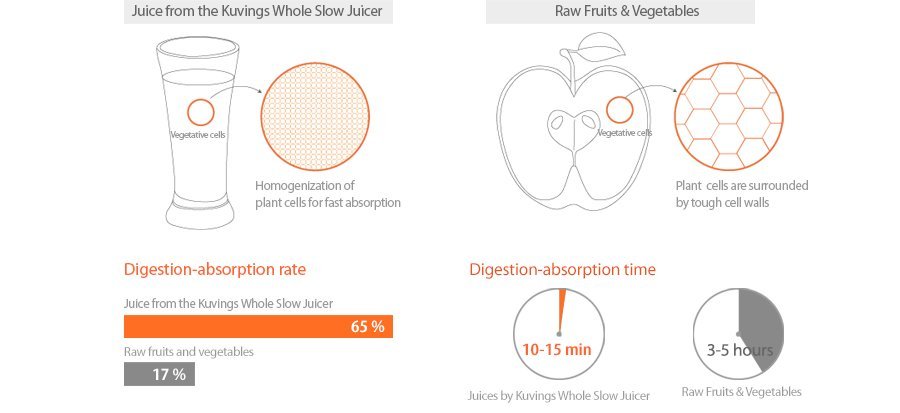 Juice from the Kuvings Whole Slow Juicer

Vegetative cells

Homogenization of plant cells for fast absorption

Raw Fruits & Vegetables

Vegetative cells

Plant cells are surrounded by tough cell walls

Digestion-absorption rate

Juice from the Kuvings Whole Slow Juicer

65 %

Raw fruits and vegetables

17 %

Digestion-absorption time

10-15 min

Juices by Kuvings Whole Slow Juicer

3-5 hours

Raw Fruits & Vegetables